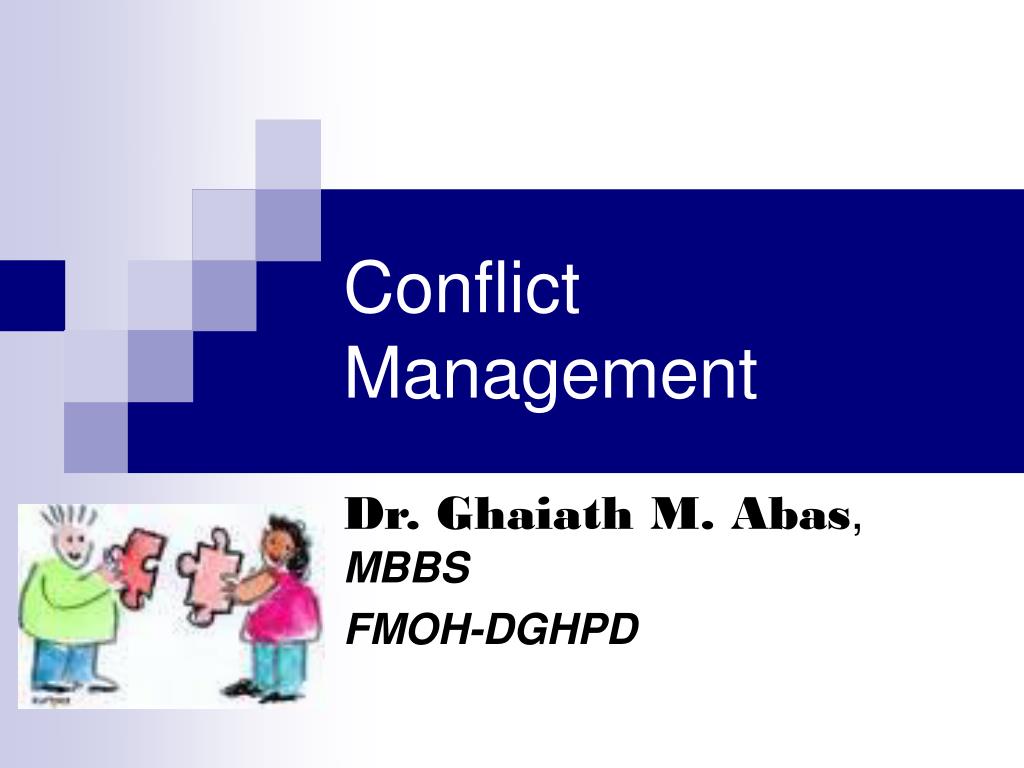 Conflict Management

Dr. Ghaiath M. Abas, MBBS

FMOH-DGHPD